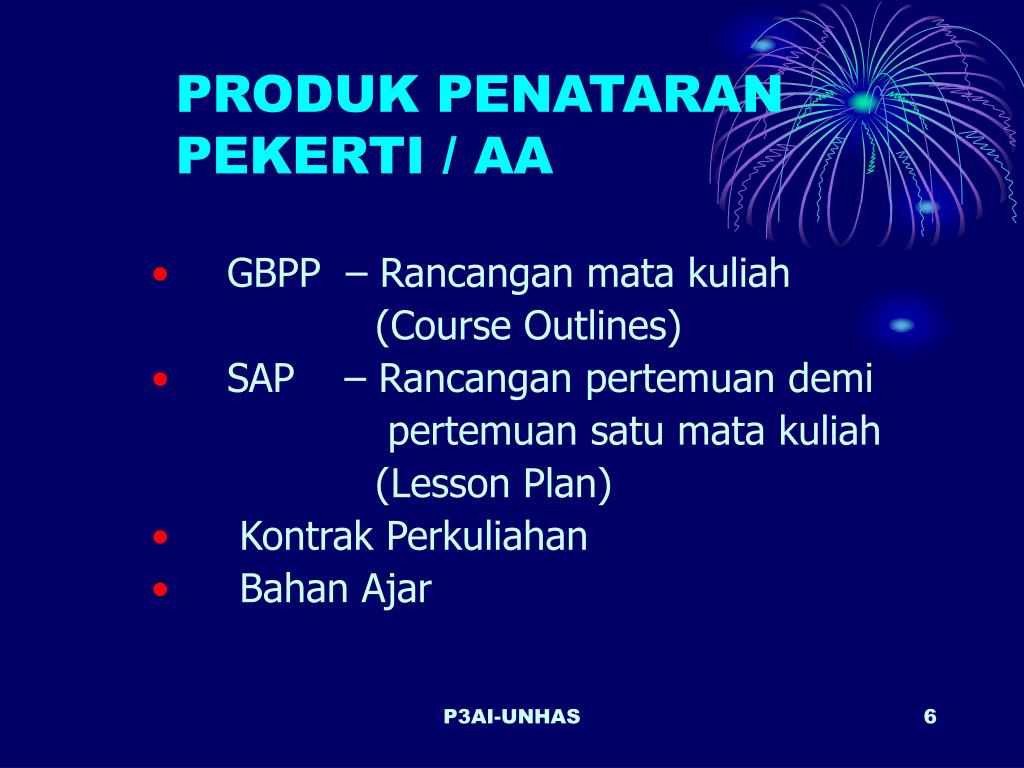 PRODUK PENATARAN PEKERTI / AA

• GBPP – Rancangan mata kuliah (Course Outlines)
• SAP – Rancangan pertemuan demi pertemuan satu mata kuliah (Lesson Plan)
• Kontrak Perkuliahan
• Bahan Ajar

P3AI-UNHAS

6